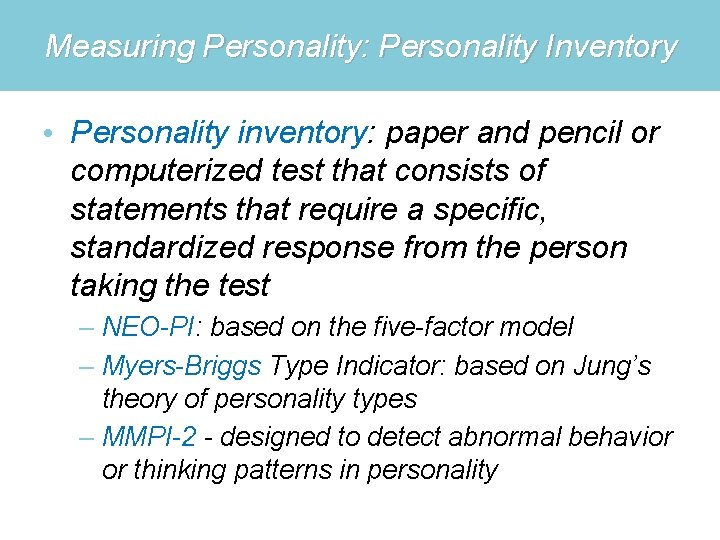 Measuring Personality: Personality Inventory

• Personality inventory: paper and pencil or computerized test that consists of statements that require a specific, standardized response from the person taking the test

– NEO-PI: based on the five-factor model

– Myers-Briggs Type Indicator: based on Jung's theory of personality types

– MMPI-2 - designed to detect abnormal behavior or thinking patterns in personality